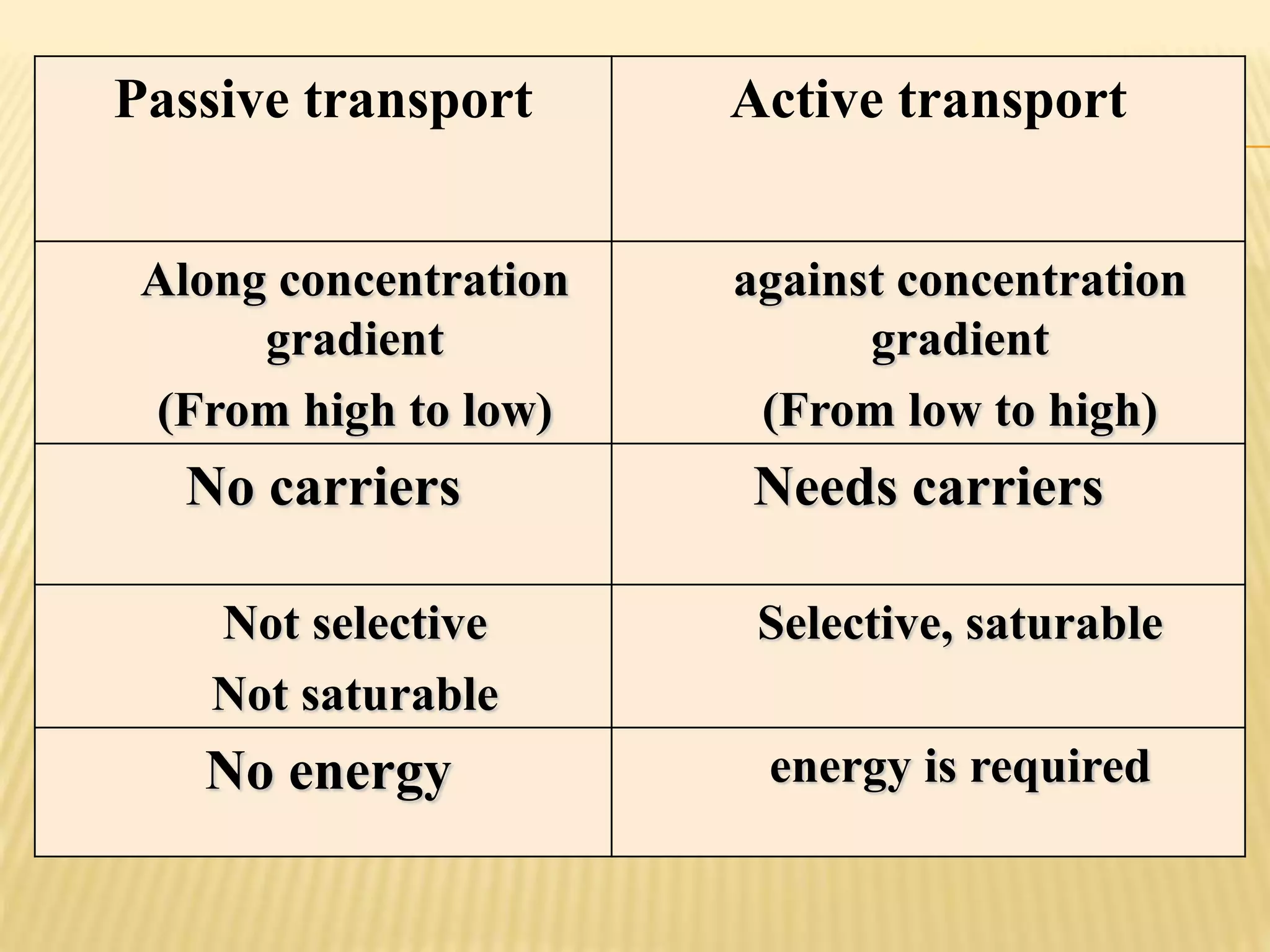 | Passive transport | Active transport |
|---|---|
| Along concentration gradient (From high to low) | against concentration gradient (From low to high) |
| No carriers | Needs carriers |
| Not selective Not saturable | Selective, saturable |
| No energy | energy is required |